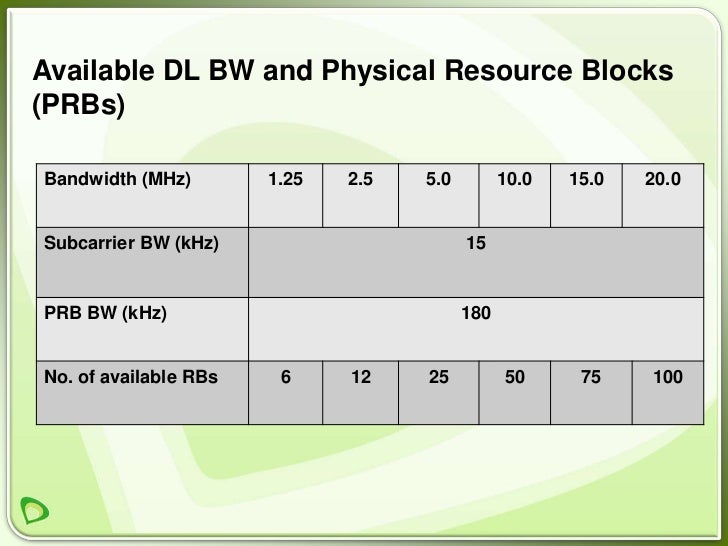 Available DL BW and Physical Resource Blocks (PRBs)

| Bandwidth (MHz) | 1.25 | 2.5 | 5.0 | 10.0 | 15.0 | 20.0 |
|---|---|---|---|---|---|---|
| Subcarrier BW (kHz) | 15 | | | | | |
| PRB BW (kHz) | 180 | | | | | |
| No. of available RBs | 6 | 12 | 25 | 50 | 75 | 100 |